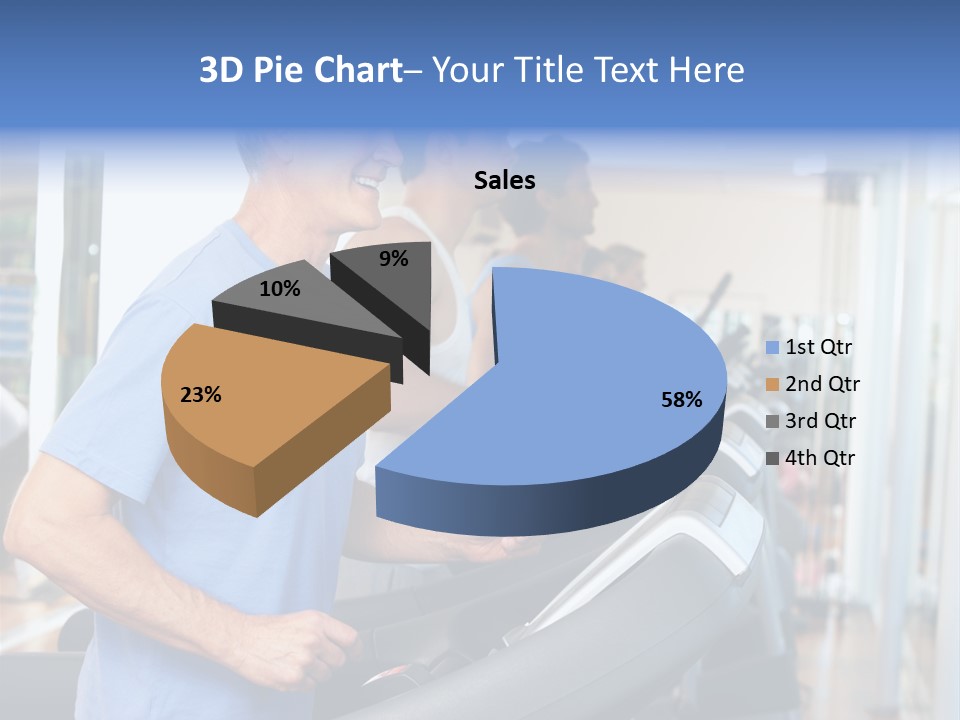 3D Pie Chart– Your Title Text Here

Sales

9%

10%

23%

58%

1st Qtr
2nd Qtr
3rd Qtr
4th Qtr